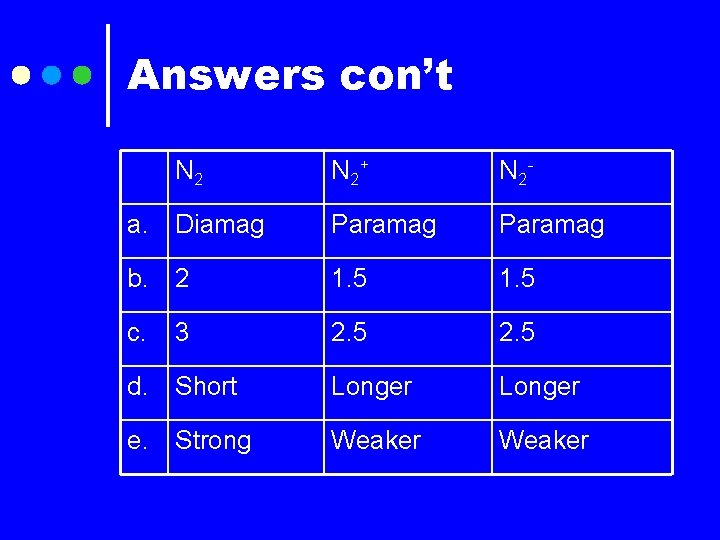 Answers con't

|  | $N_2$ | $N_2^+$ | $N_2^-$ |
|---|---|---|---|
| a. | Diamag | Paramag | Paramag |
| b. | 2 | 1.5 | 1.5 |
| c. | 3 | 2.5 | 2.5 |
| d. | Short | Longer | Longer |
| e. | Strong | Weaker | Weaker |